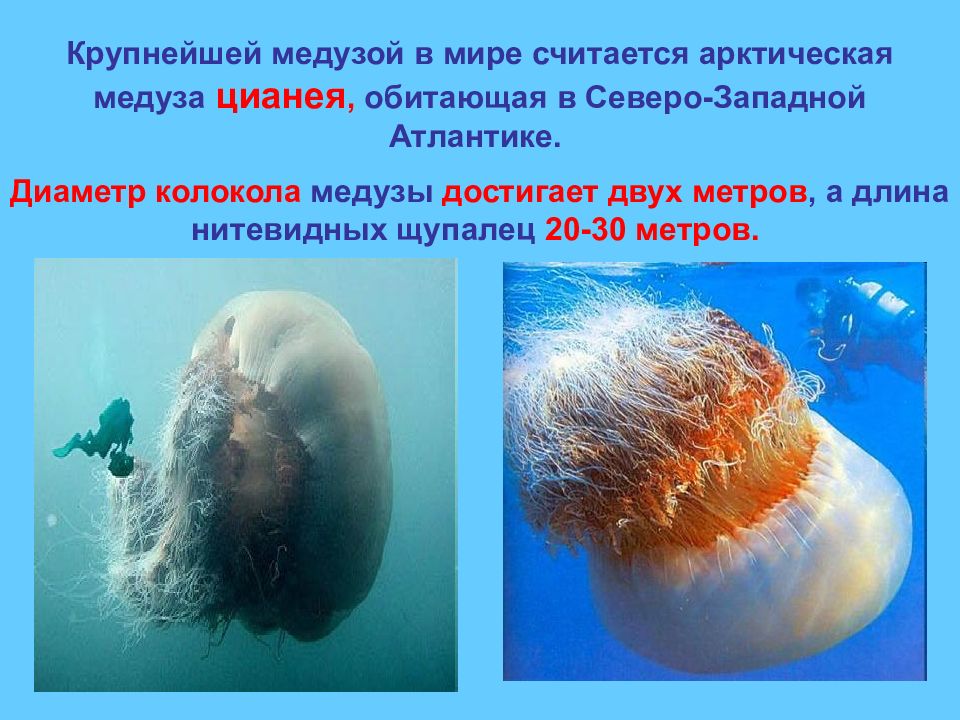 Крупнейшей медузой в мире считается арктическая медуза цианея, обитающая в Северо-Западной Атлантике.

Диаметр колокола медузы достигает двух метров, а длина нитевидных щупалец 20-30 метров.